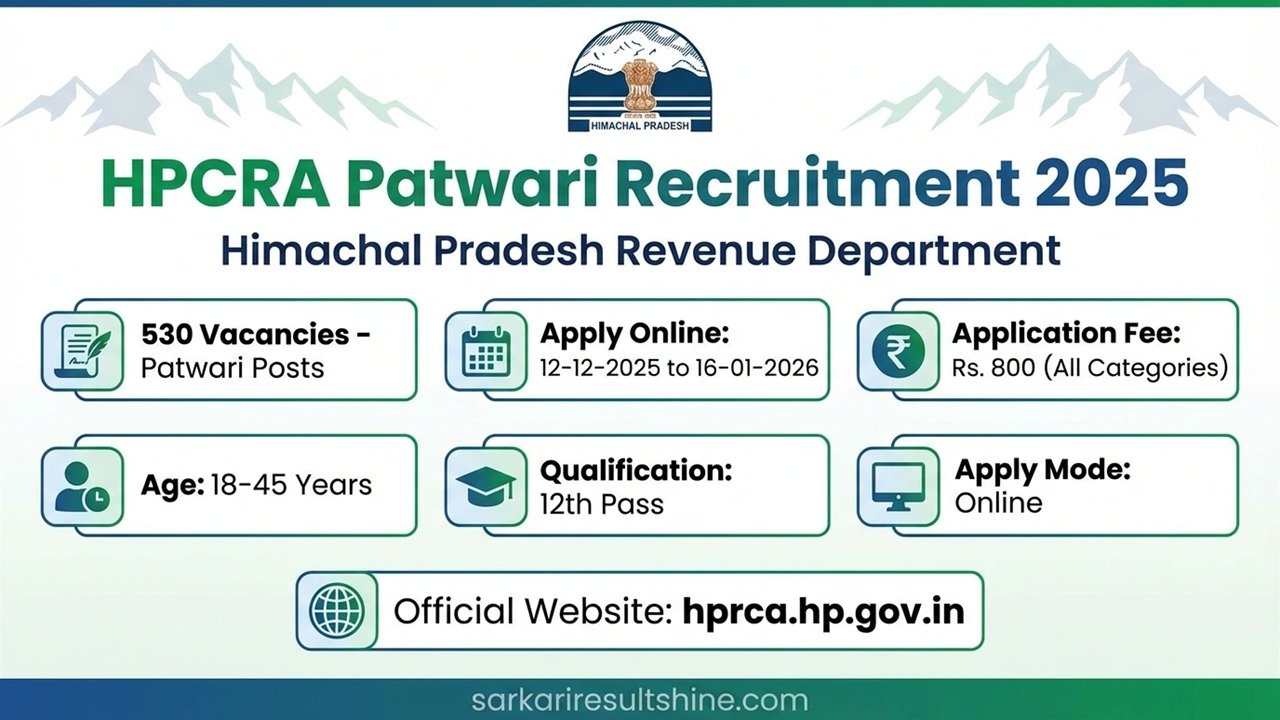 HIMACHAL PRADESH

HPCRA Patwari Recruitment 2025

Himachal Pradesh Revenue Department

530 Vacancies - Patwari Posts

Apply Online: 12-12-2025 to 16-01-2026

Application Fee: Rs. 800 (All Categories)

Age: 18-45 Years

Qualification: 12th Pass

Apply Mode: Online

Official Website: hprca.hp.gov.in

sarkariresultshine.com